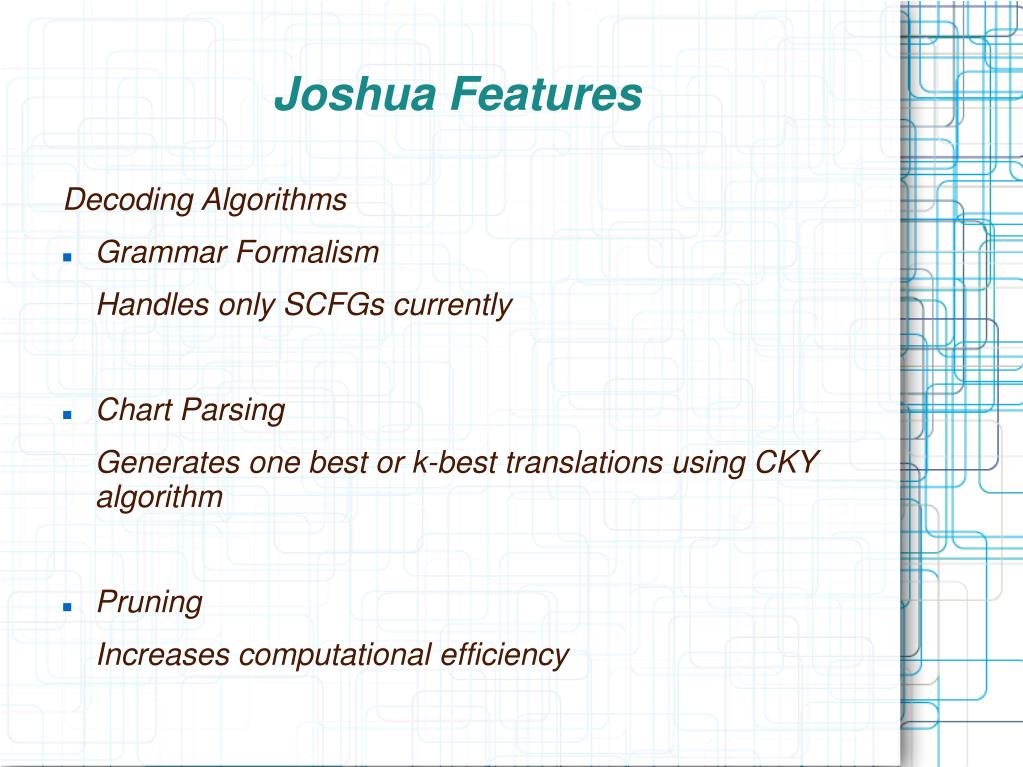 Joshua Features

Decoding Algorithms

- Grammar Formalism

Handles only SCFGs currently

- Chart Parsing

Generates one best or k-best translations using CKY algorithm

- Pruning

Increases computational efficiency